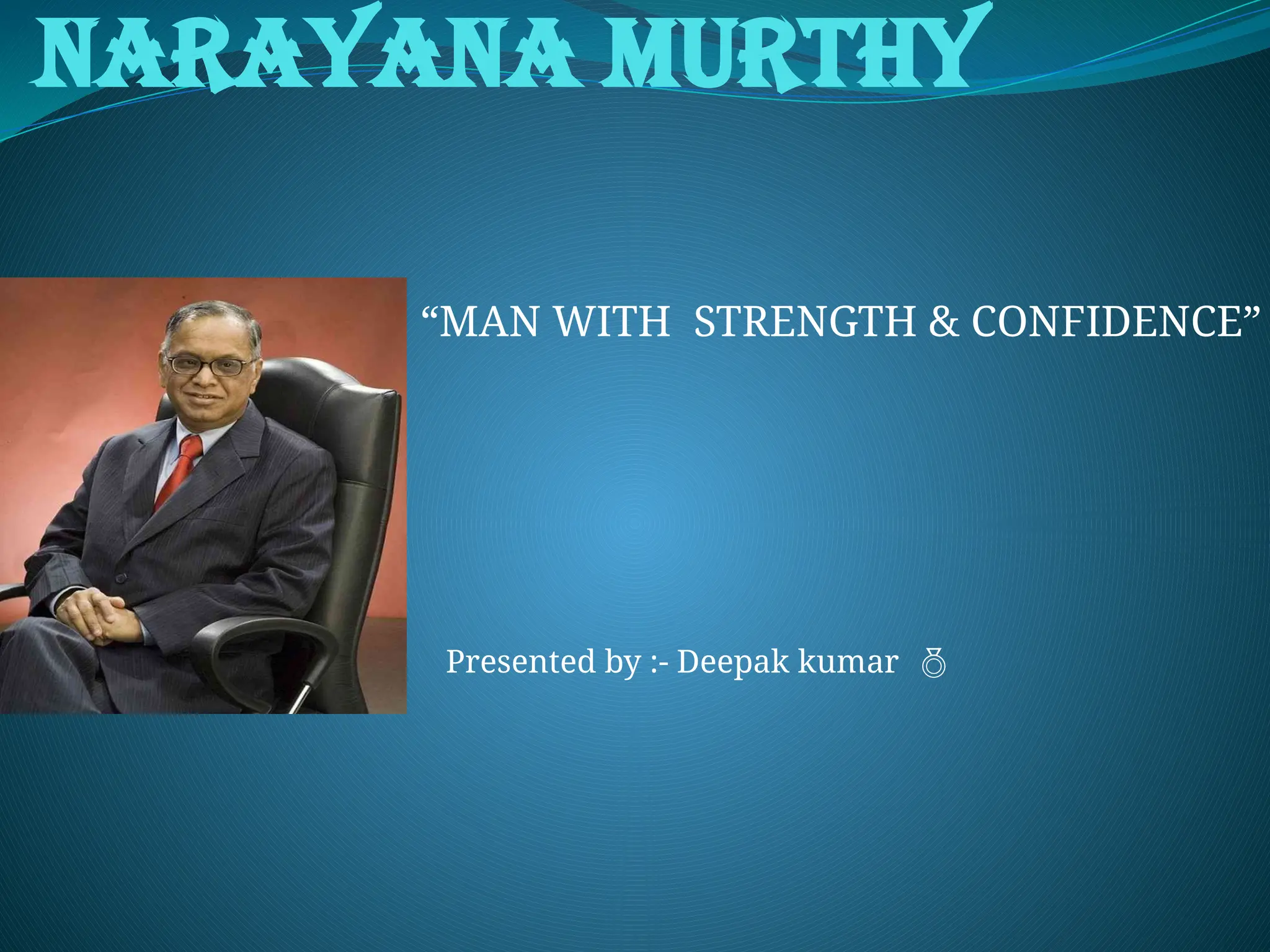 NARAYANA MURTHY

“MAN WITH STRENGTH & CONFIDENCE”

Presented by :- Deepak kumar